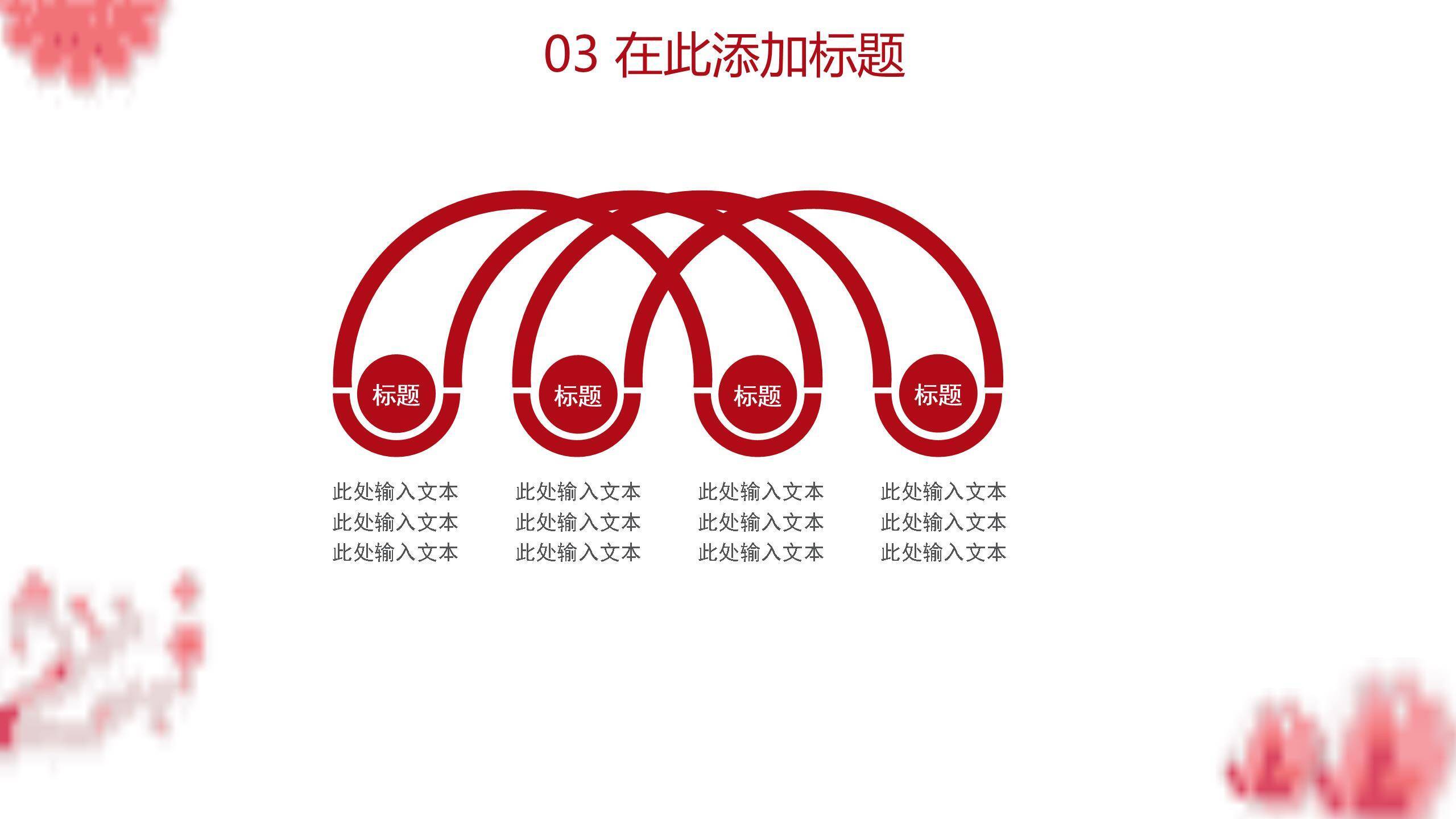 03 在此添加标题

标题

此处输入文本
此处输入文本
此处输入文本

标题

此处输入文本
此处输入文本
此处输入文本

标题

此处输入文本
此处输入文本
此处输入文本

标题

此处输入文本
此处输入文本
此处输入文本